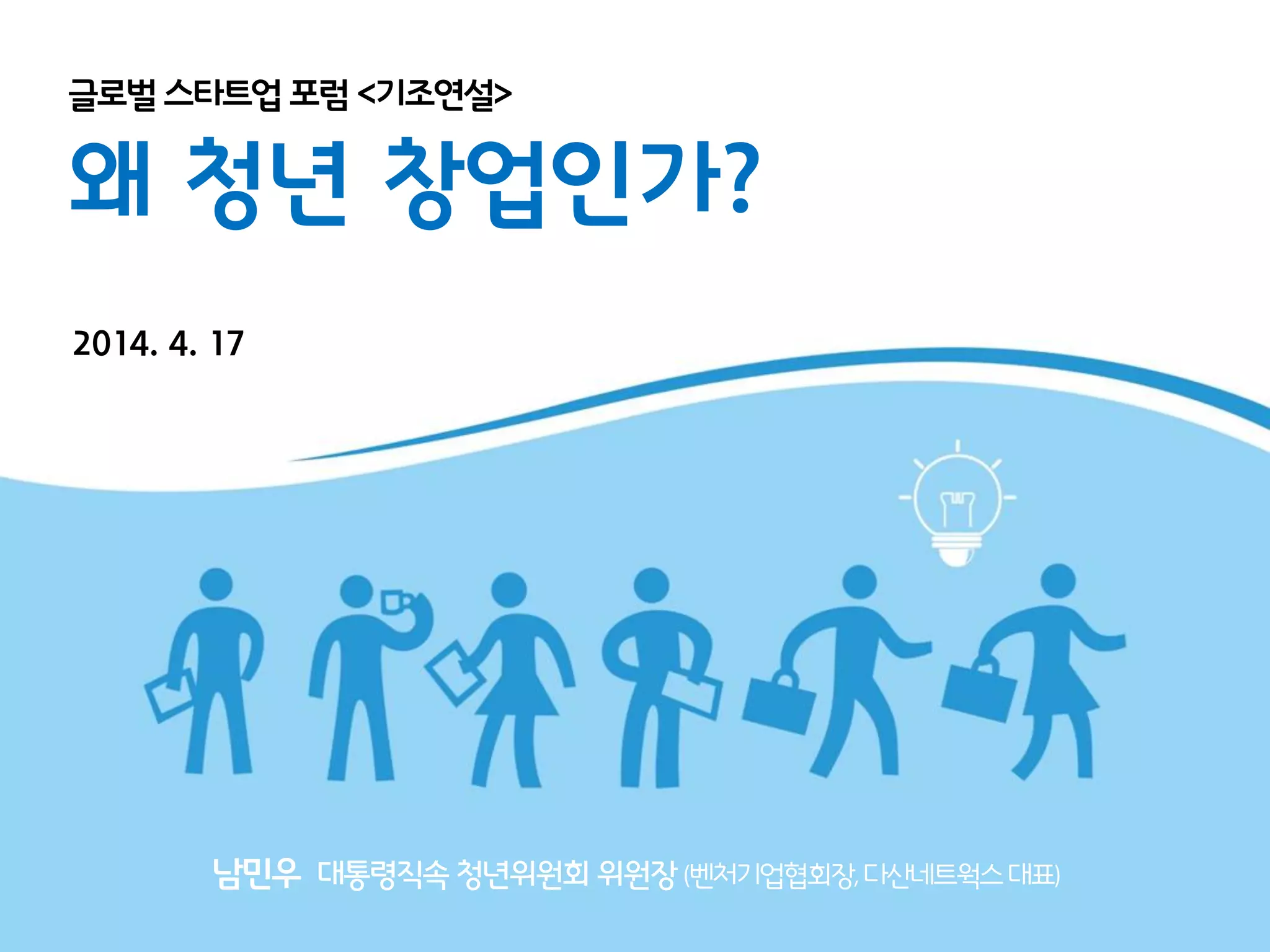 글로벌 스타트업 포럼 <기조연설>

왜 청년 창업인가?

2014. 4. 17

남민우 대통령직속 청년위원회 위원장 (벤처기업협회장, 다산네트웍스 대표)